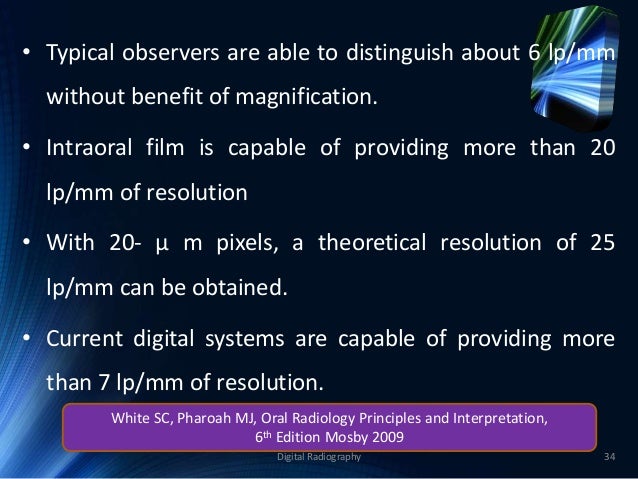 • Typical observers are able to distinguish about 6 lp/mm without benefit of magnification.

• Intraoral film is capable of providing more than 20 lp/mm of resolution

• With 20- μ m pixels, a theoretical resolution of 25 lp/mm can be obtained.

• Current digital systems are capable of providing more than 7 lp/mm of resolution.

White SC, Pharoah MJ, Oral Radiology Principles and Interpretation, 6$^{th}$ Edition Mosby 2009

Digital Radiography

34